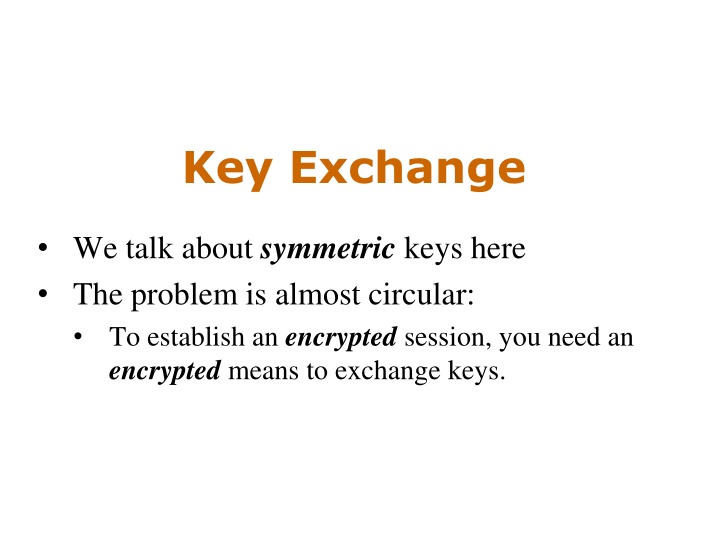 Key Exchange

• We talk about symmetric keys here
• The problem is almost circular:
  • To establish an encrypted session, you need an encrypted means to exchange keys.